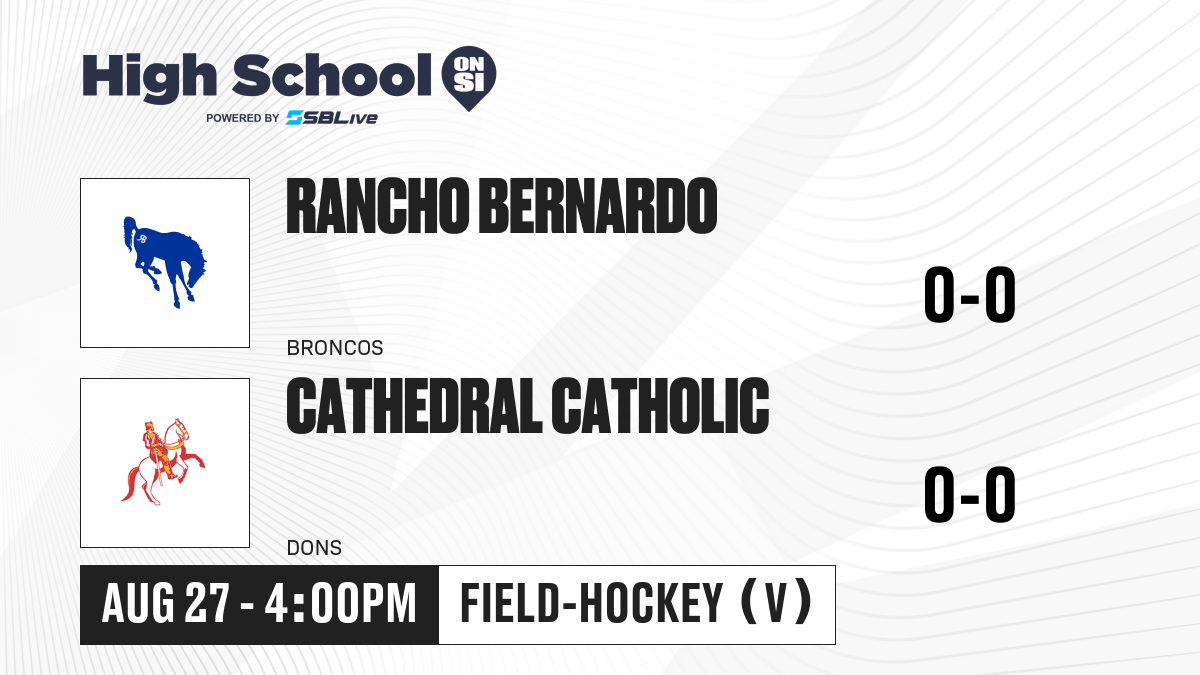 High School ON SI
POWERED BY SBLive

RANCHO BERNARDO
BRONCOS
0-0

CATHEDRAL CATHOLIC
DONS
0-0

AUG 27 - 4:00PM
FIELD-HOCKEY (V)